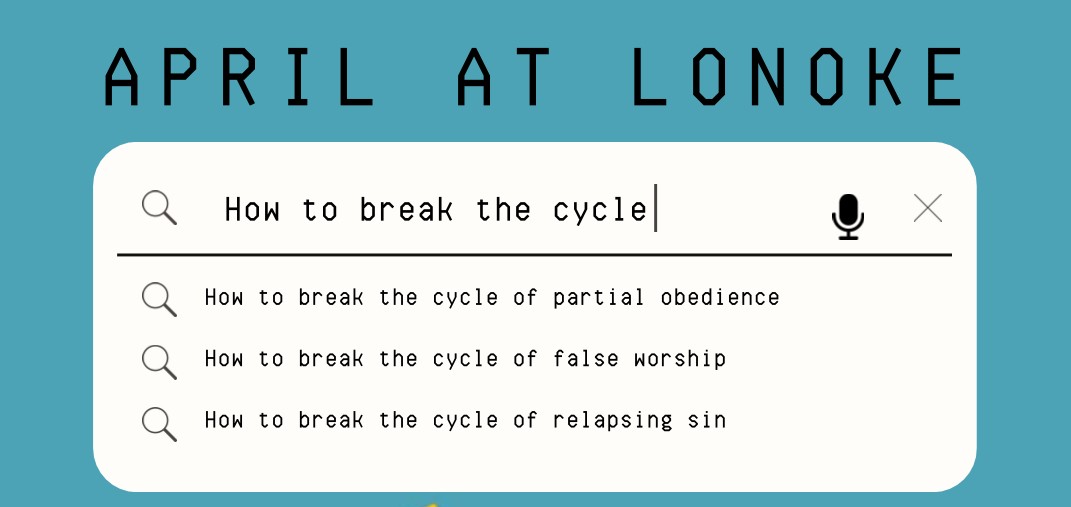 APRIL AT LONOKE

How to break the cycle

How to break the cycle of partial obedience

How to break the cycle of false worship

How to break the cycle of relapsing sin